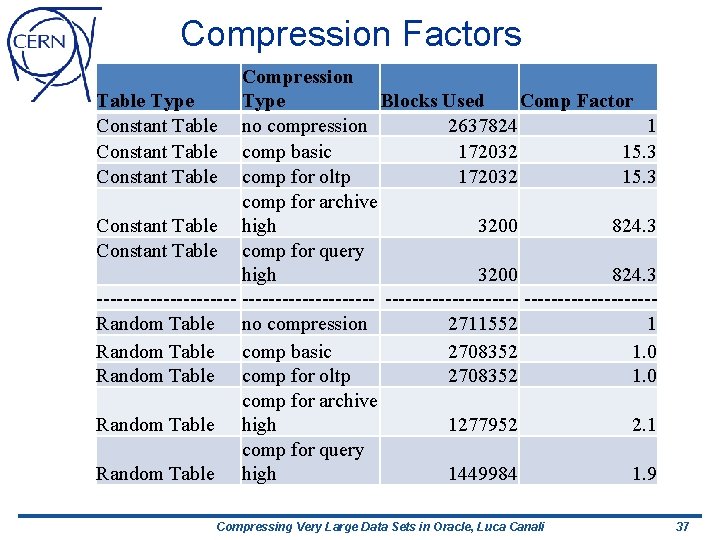 CERN

Compression Factors

| Table Type | Compression Type | Blocks Used | Comp Factor |
|---|---|---|---|
| Constant Table | no compression | 2637824 | 1 |
| Constant Table | comp basic | 172032 | 15.3 |
| Constant Table | comp for oltp | 172032 | 15.3 |
| Constant Table | comp for archive high | 3200 | 824.3 |
| Constant Table | comp for query high | 3200 | 824.3 |
| -------------------- | ------------------- | ------------------- | ------------------- |
| Random Table | no compression | 2711552 | 1 |
| Random Table | comp basic | 2708352 | 1.0 |
| Random Table | comp for oltp | 2708352 | 1.0 |
| Random Table | comp for archive high | 1277952 | 2.1 |
| Random Table | comp for query high | 1449984 | 1.9 |

Compressing Very Large Data Sets in Oracle, Luca Canali 37